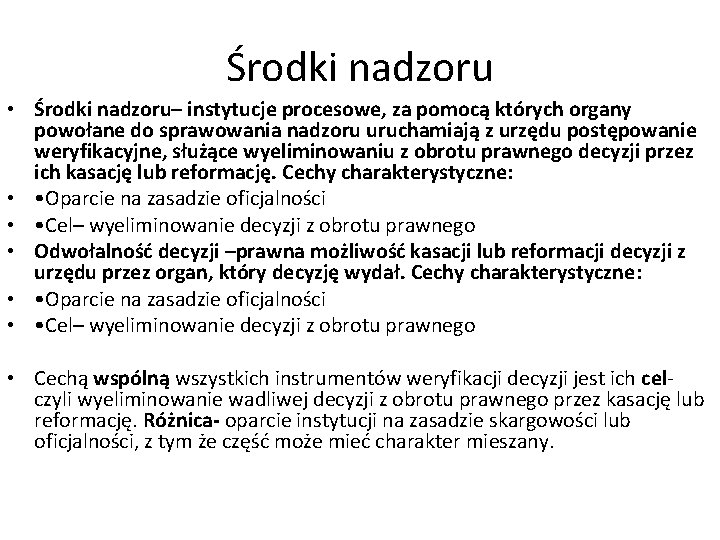 Środki nadzoru

• Środki nadzoru– instytucje procesowe, za pomocą których organy powołane do sprawowania nadzoru uruchamiają z urzędu postępowanie weryfikacyjne, służące wyeliminowaniu z obrotu prawnego decyzji przez ich kasację lub reformację. Cechy charakterystyczne:
• •Oparcie na zasadzie oficjalności
• •Cel– wyeliminowanie decyzji z obrotu prawnego
• Odwołalność decyzji –prawna możliwość kasacji lub reformacji decyzji z urzędu przez organ, który decyzję wydał. Cechy charakterystyczne:
• •Oparcie na zasadzie oficjalności
• •Cel– wyeliminowanie decyzji z obrotu prawnego

• Cechą wspólną wszystkich instrumentów weryfikacji decyzji jest ich cel- czyli wyeliminowanie wadliwej decyzji z obrotu prawnego przez kasację lub reformację. Różnica- oparcie instytucji na zasadzie skargowości lub oficjalności, z tym że część może mieć charakter mieszany.